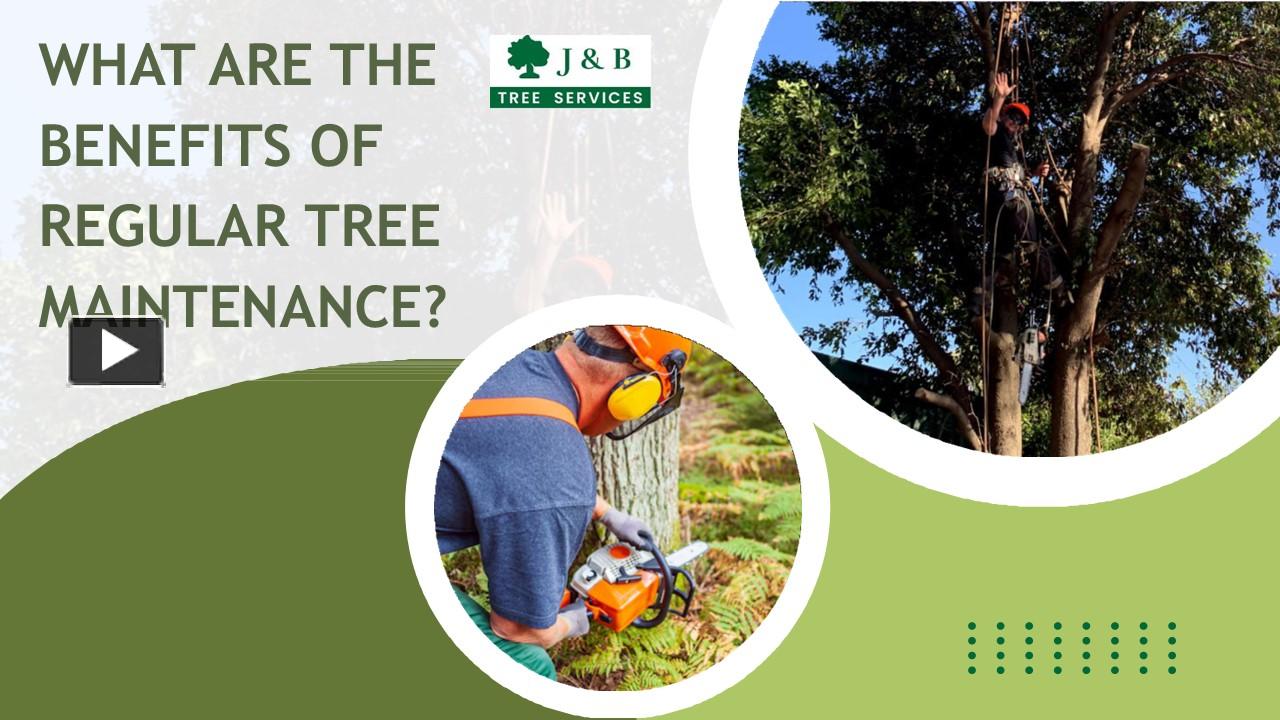 WHAT ARE THE BENEFITS OF REGULAR TREE MAINTENANCE?

J & B
TREE SERVICES